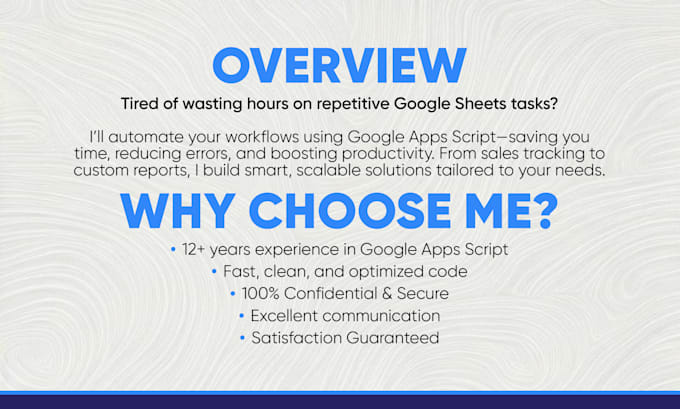 OVERVIEW

Tired of wasting hours on repetitive Google Sheets tasks?

I'll automate your workflows using Google Apps Script—saving you time, reducing errors, and boosting productivity. From sales tracking to custom reports, I build smart, scalable solutions tailored to your needs.

WHY CHOOSE ME?

• 12+ years experience in Google Apps Script
• Fast, clean, and optimized code
• 100% Confidential & Secure
• Excellent communication
• Satisfaction Guaranteed